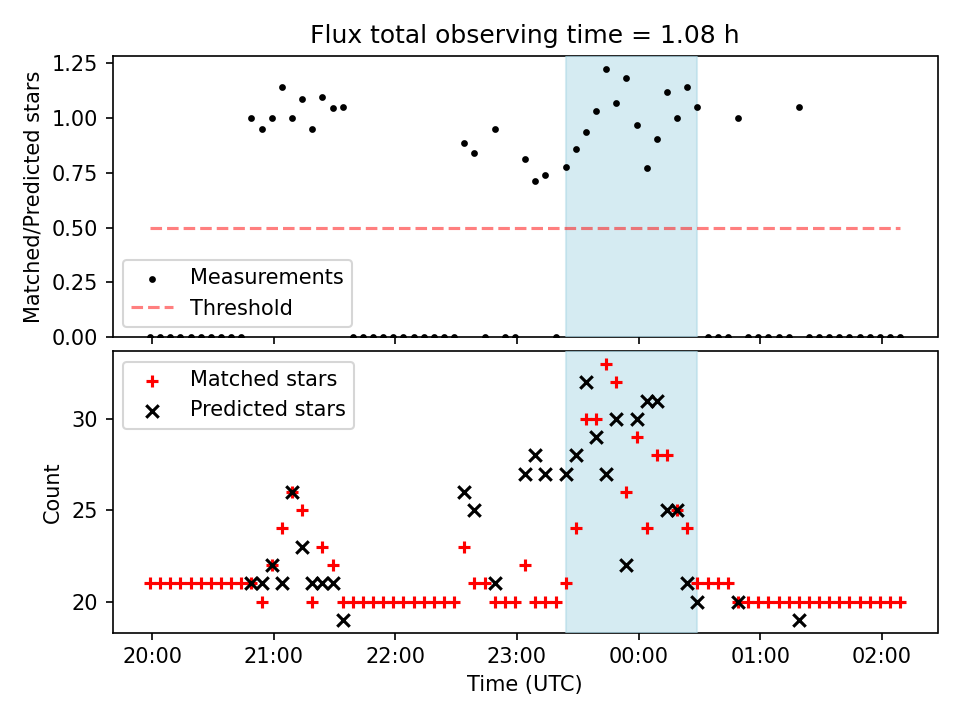 Flux total observing time = 1.08 h

Matched/Predicted stars

1.25
1.00
0.75
0.50
0.25
0.00

Measurements
Threshold

Matched stars
Predicted stars

Count

30
25
20

20:00
21:00
22:00
23:00
00:00
01:00
02:00

Time (UTC)